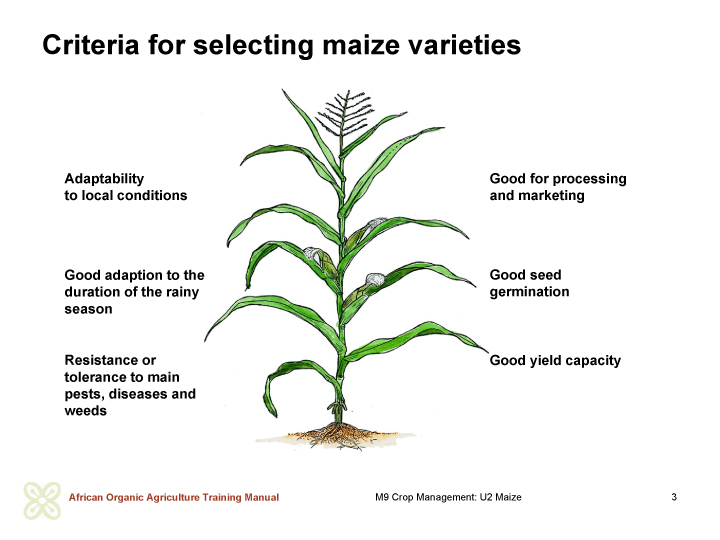 Criteria for selecting maize varieties

Adaptability to local conditions

Good adaption to the duration of the rainy season

Resistance or tolerance to main pests, diseases and weeds

Good for processing and marketing

Good seed germination

Good yield capacity

African Organic Agriculture Training Manual

M9 Crop Management: U2 Maize

3